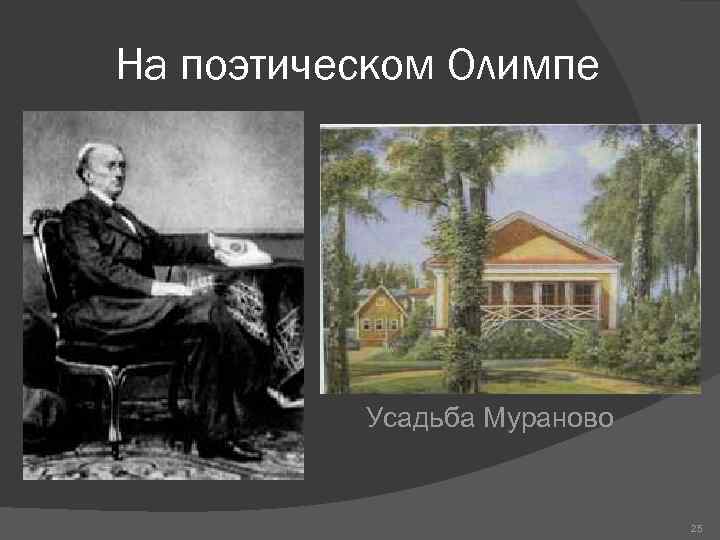 На поэтическом Олимпе

Усадьба Мураново

25